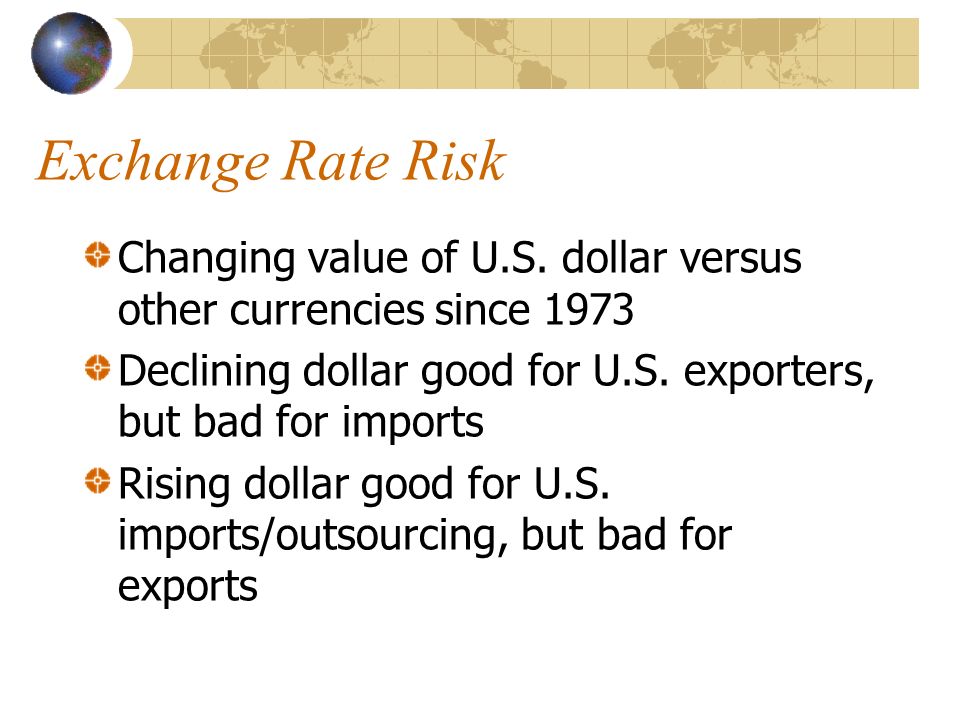 Exchange Rate Risk

Changing value of U.S. dollar versus other currencies since 1973

Declining dollar good for U.S. exporters, but bad for imports

Rising dollar good for U.S. imports/outsourcing, but bad for exports